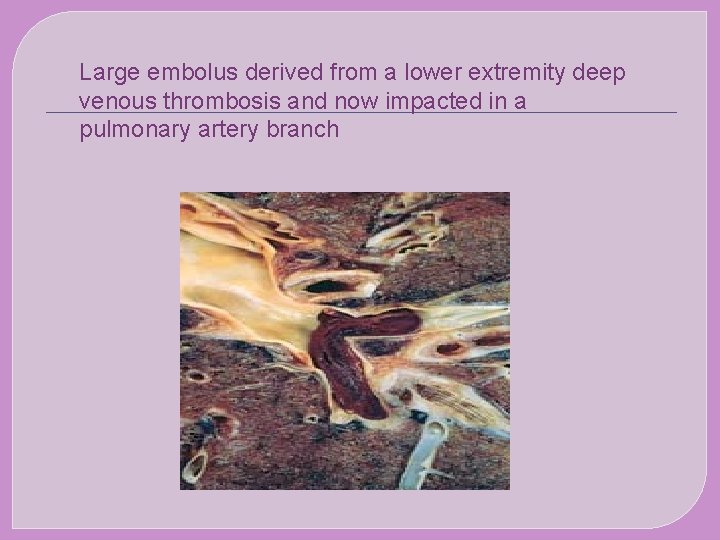 Large embolus derived from a lower extremity deep venous thrombosis and now impacted in a pulmonary artery branch